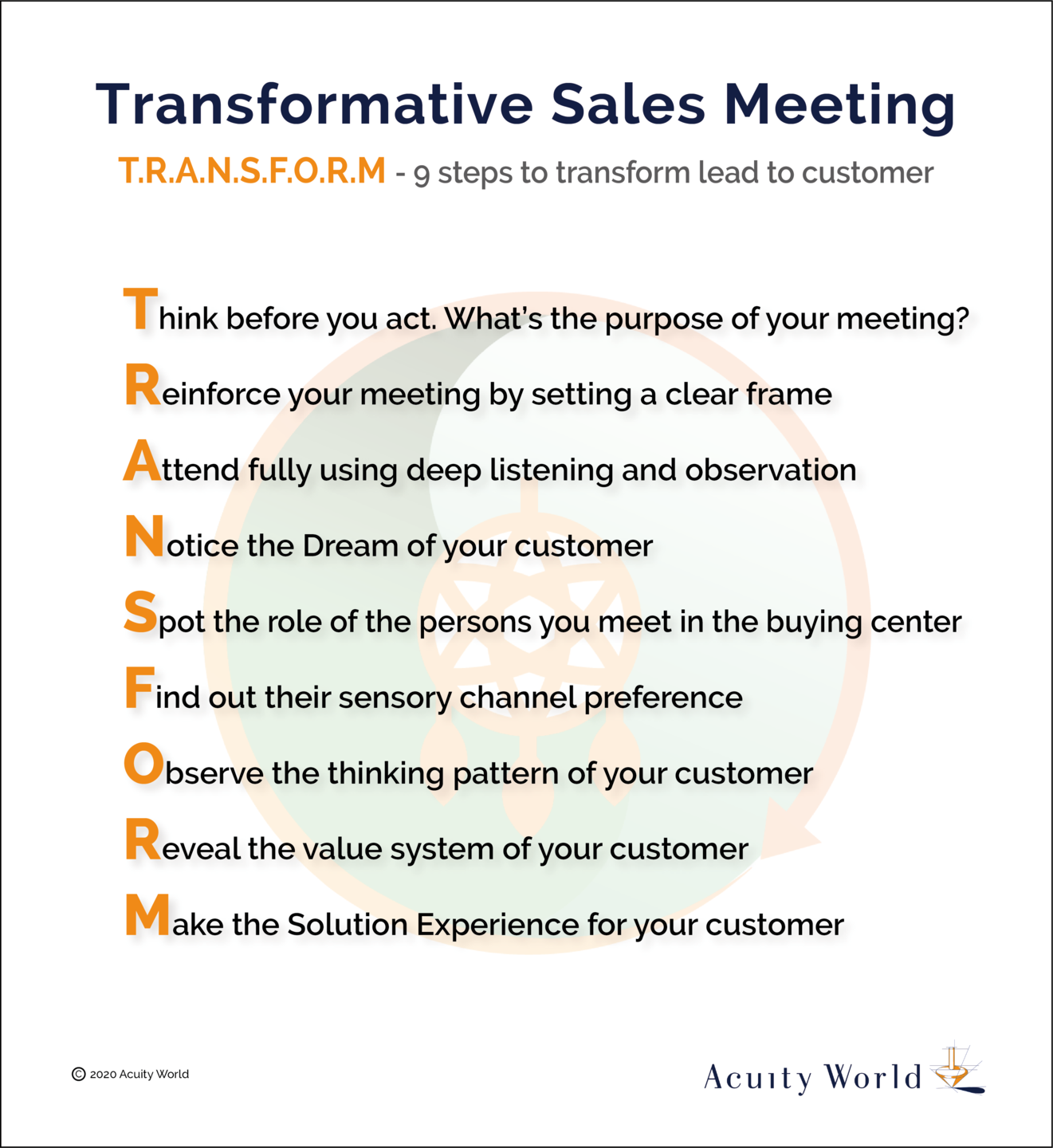 Transformative Sales Meeting

T.R.A.N.S.F.O.R.M - 9 steps to transform lead to customer

Think before you act. What's the purpose of your meeting?

Reinforce your meeting by setting a clear frame

Attend fully using deep listening and observation

Notice the Dream of your customer

Spot the role of the persons you meet in the buying center

Find out their sensory channel preference

Observe the thinking pattern of your customer

Reveal the value system of your customer

Make the Solution Experience for your customer

© 2020 Acuity World

Acuity World